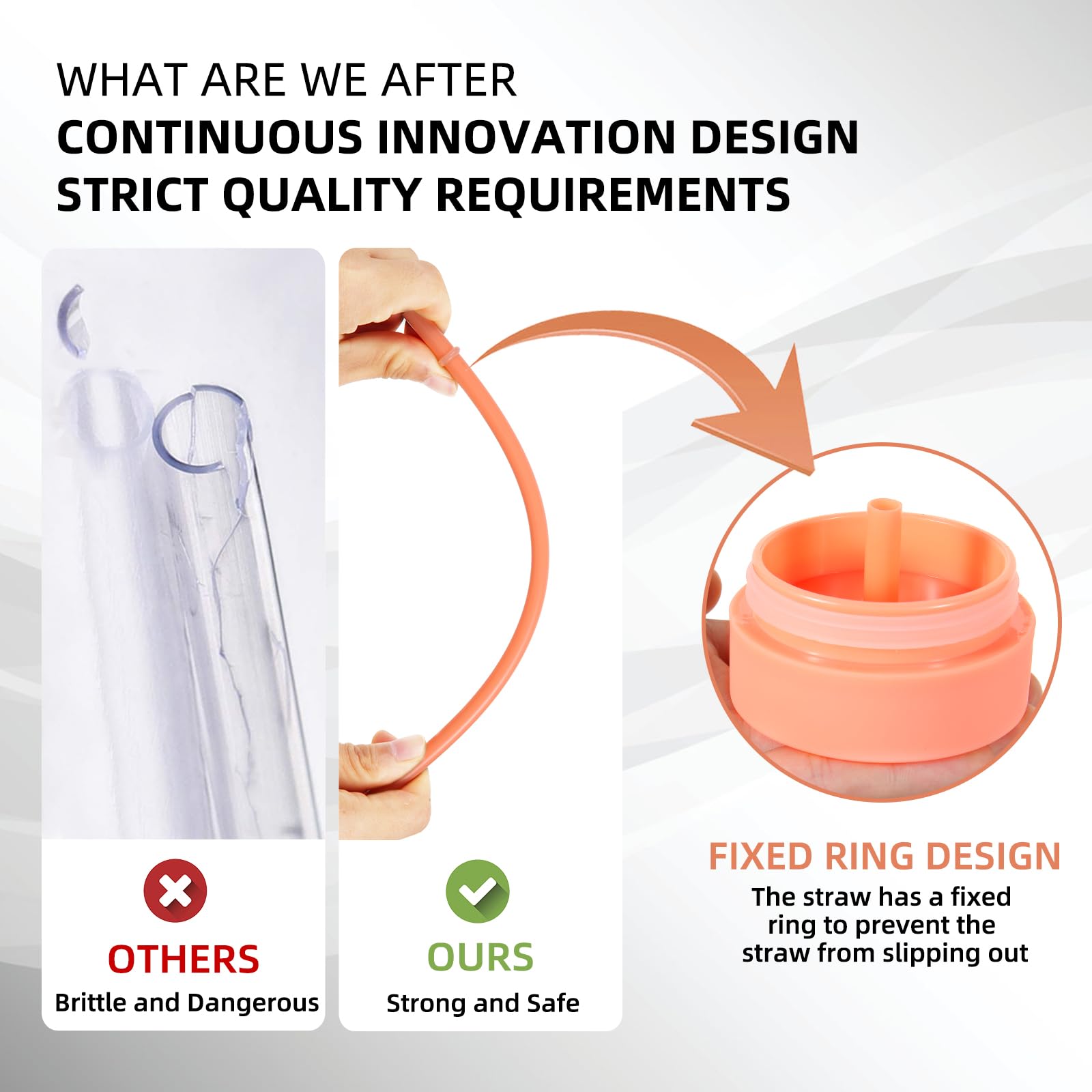 WHAT ARE WE AFTER
CONTINUOUS INNOVATION DESIGN
STRICT QUALITY REQUIREMENTS

OTHERS
Brittle and Dangerous

OURS
Strong and Safe

FIXED RING DESIGN
The straw has a fixed ring to prevent the straw from slipping out